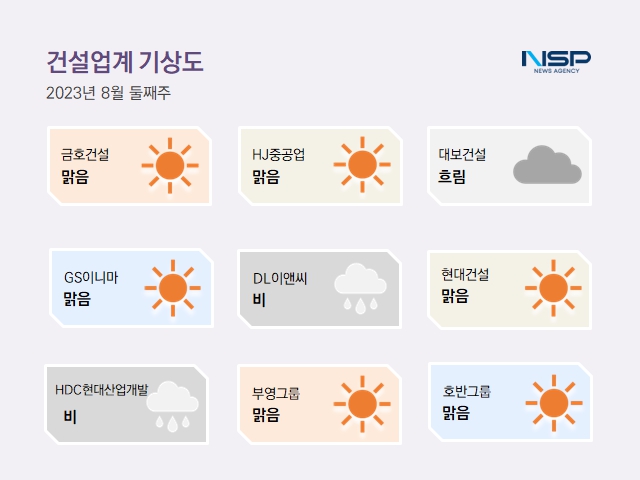 건설업계 기상도
2023년 8월 둘째주

NSP
NEWS AGENCY

금호건설
맑음

HJ중공업
맑음

대보건설
흐림

GS이니마
맑음

DL이앤씨
비

현대건설
맑음

HDC현대산업개발
비

부영그룹
맑음

호반그룹
맑음